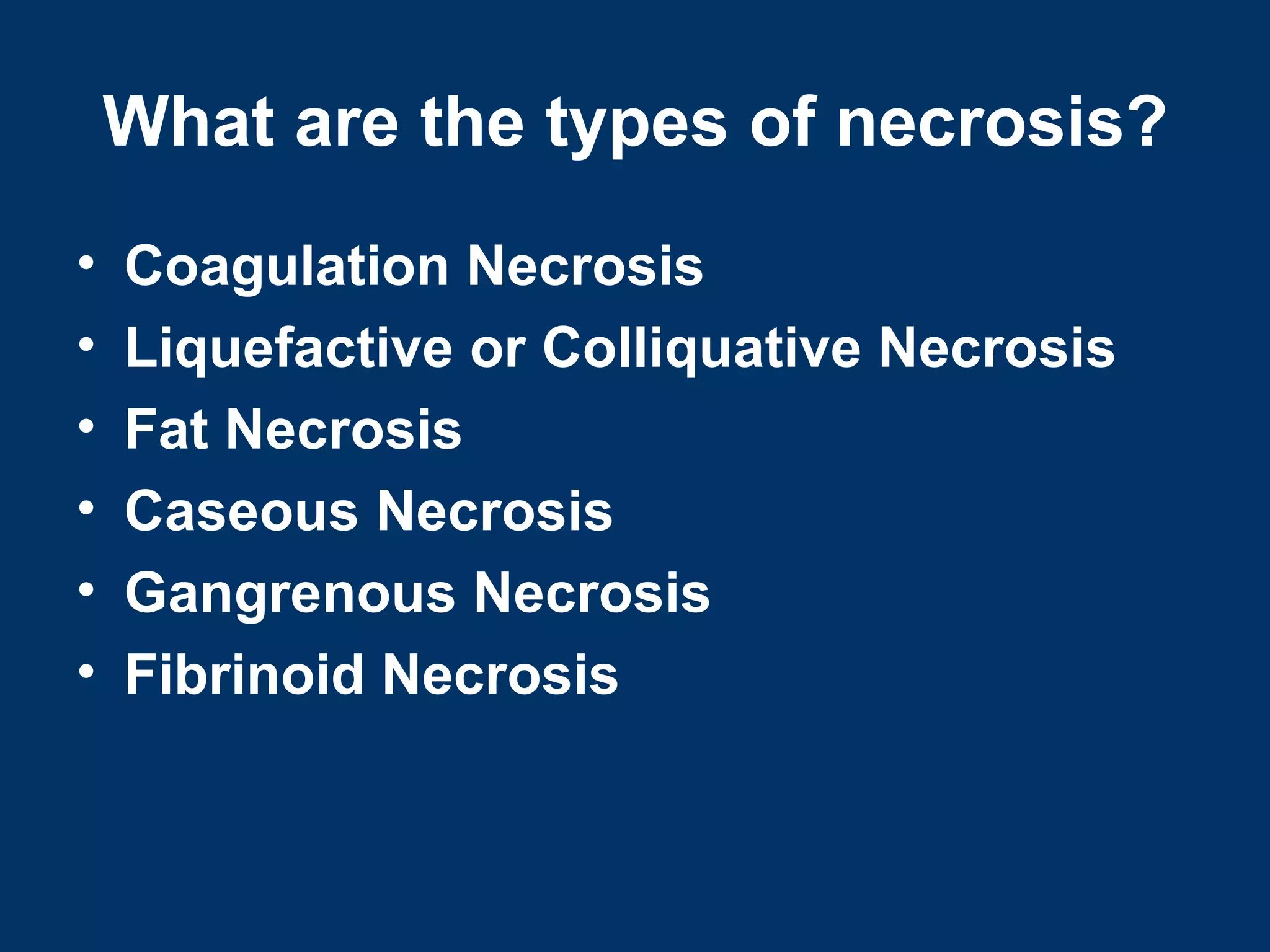 What are the types of necrosis?

• Coagulation Necrosis
• Liquefactive or Colliquative Necrosis
• Fat Necrosis
• Caseous Necrosis
• Gangrenous Necrosis
• Fibrinoid Necrosis